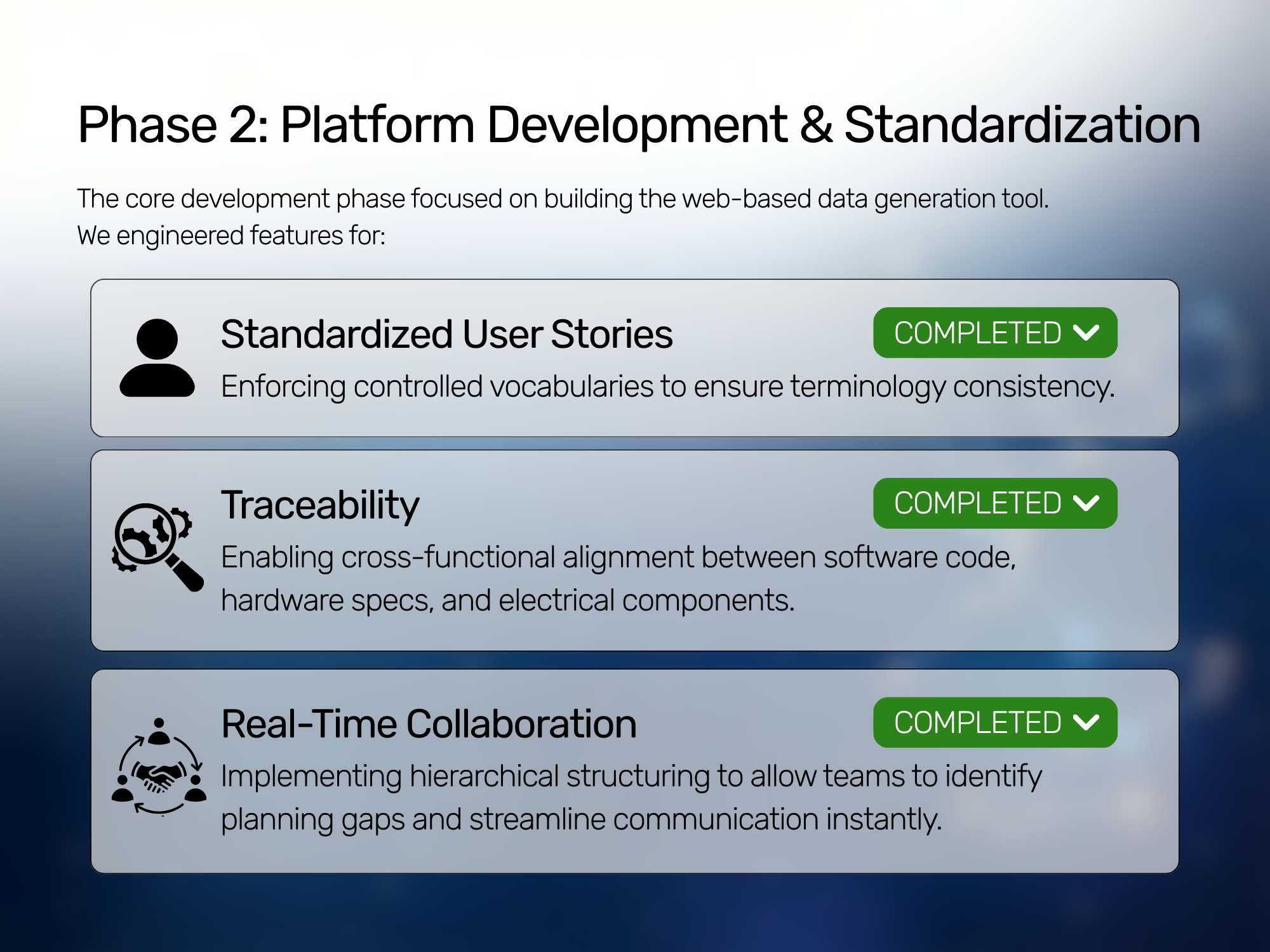 Phase 2: Platform Development & Standardization

The core development phase focused on building the web-based data generation tool. We engineered features for:

Standardized User Stories

COMPLETED

Enforcing controlled vocabularies to ensure terminology consistency.

Traceability

COMPLETED

Enabling cross-functional alignment between software code, hardware specs, and electrical components.

Real-Time Collaboration

COMPLETED

Implementing hierarchical structuring to allow teams to identify planning gaps and streamline communication instantly.